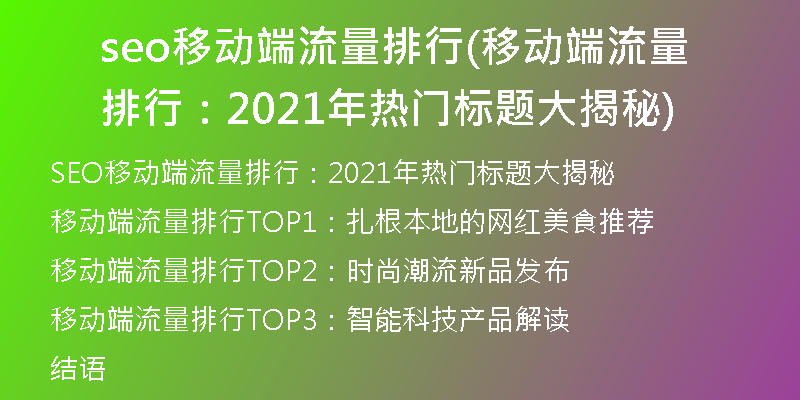 seo移动端流量排行(移动端流量排行：2021年热门标题大揭秘)

SEO移动端流量排行：2021年热门标题大揭秘

移动端流量排行TOP1：扎根本地的网红美食推荐

移动端流量排行TOP2：时尚潮流新品发布

移动端流量排行TOP3：智能科技产品解读

结语